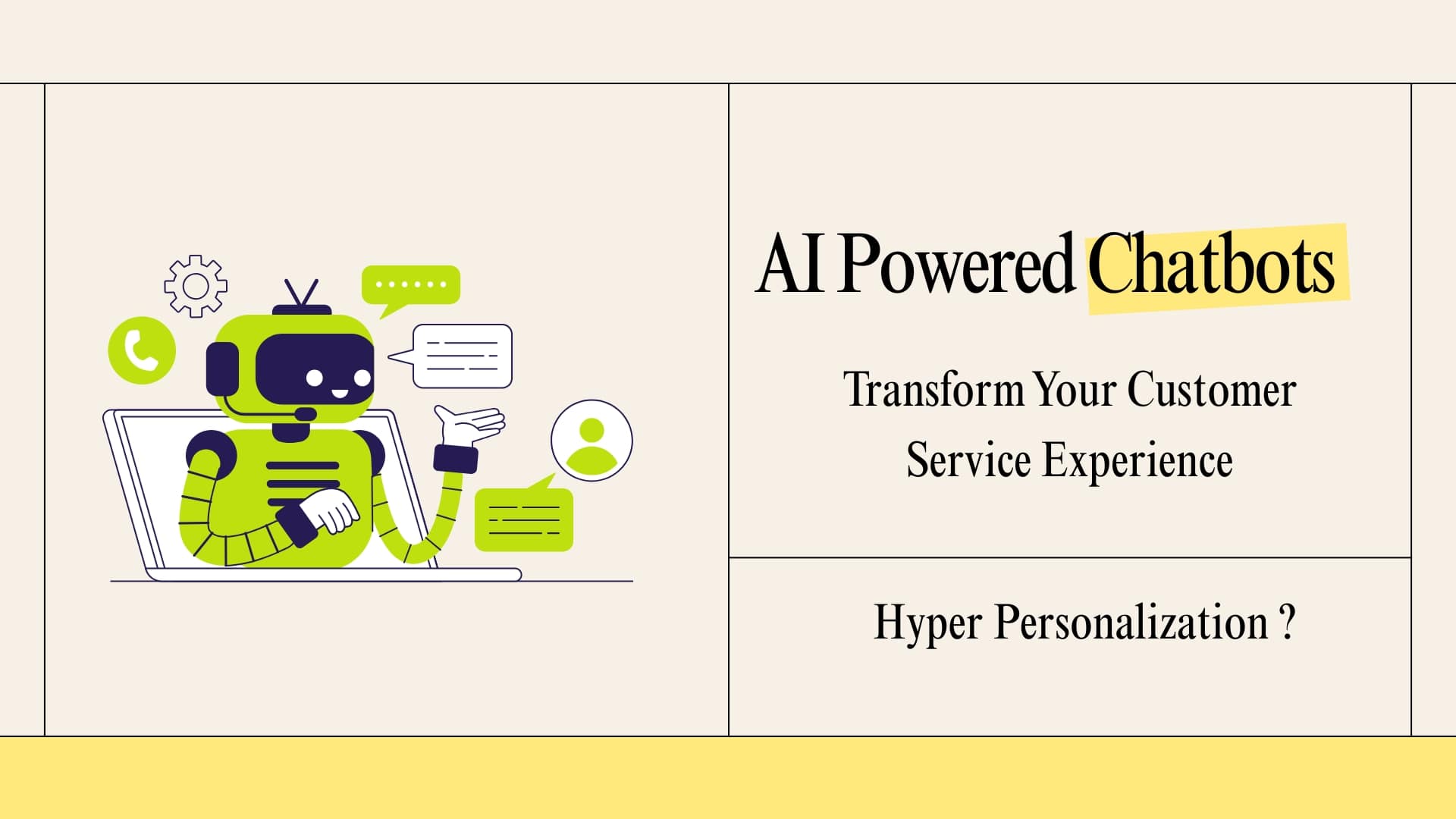 AI Powered Chatbots

Transform Your Customer Service Experience

Hyper Personalization ?